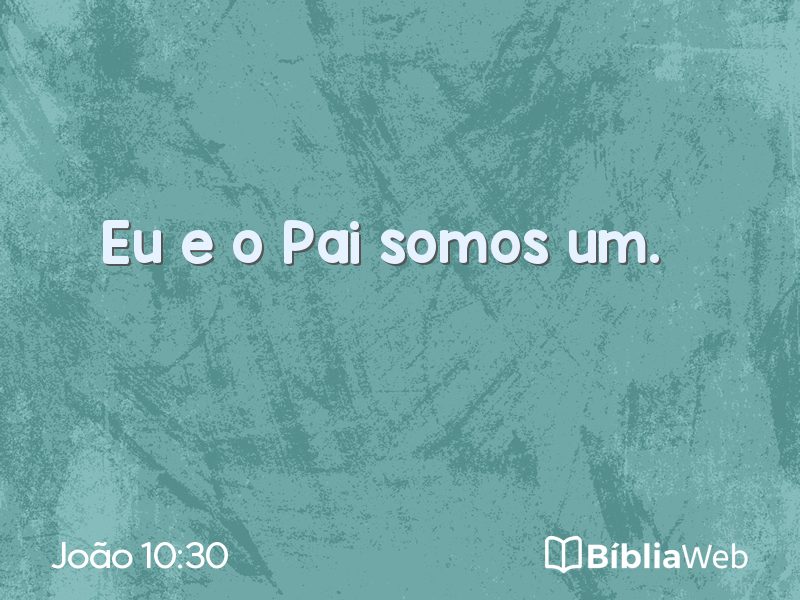 Eu e o Pai somos um.

João 10:30

BíbliaWeb